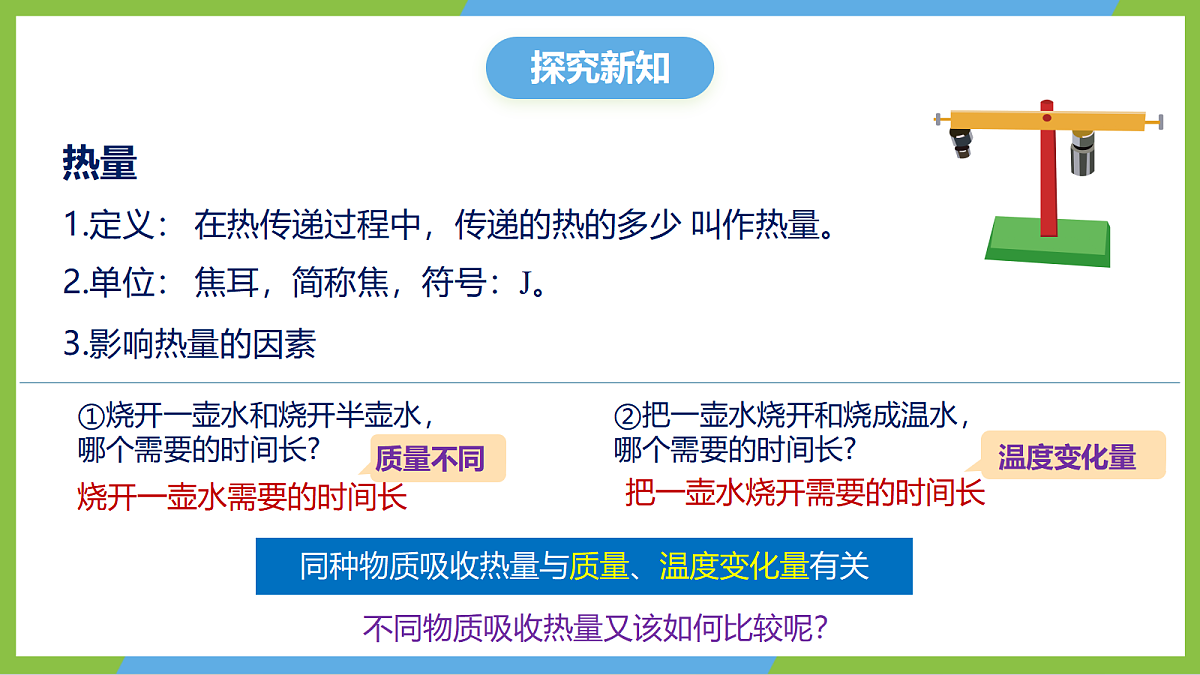 探究新知

热量

1.定义： 在热传递过程中，传递的热的多少 叫作热量。

2.单位： 焦耳，简称焦，符号：J。

3.影响热量的因素

①烧开一壶水和烧开半壶水，哪个需要的时间长？

质量不同

烧开一壶水需要的时间长

②把一壶水烧开和烧成温水，哪个需要的时间长？

温度变化量

把一壶水烧开需要的时间长

同种物质吸收热量与质量、温度变化量有关

不同物质吸收热量又该如何比较呢？